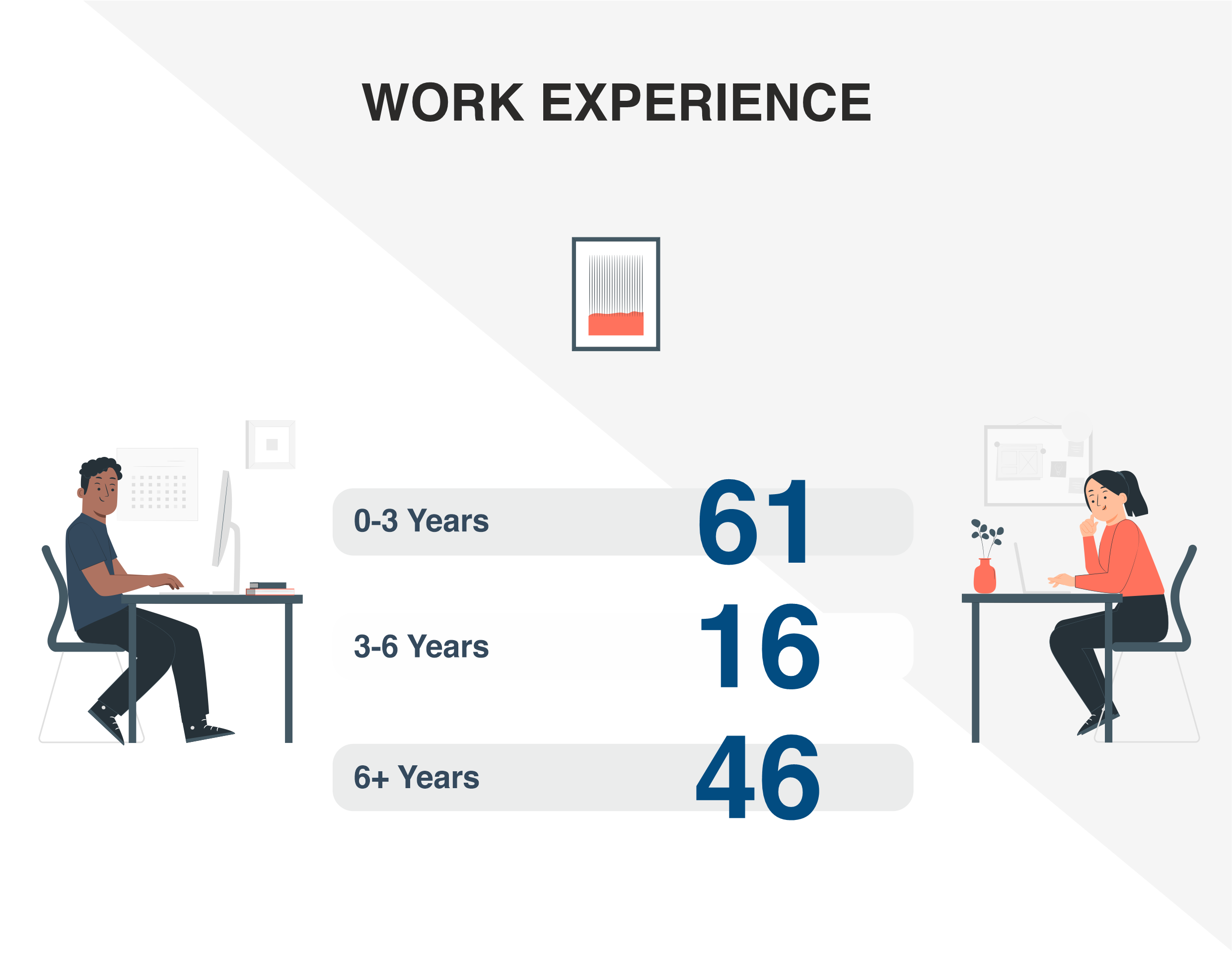 WORK EXPERIENCE

0-3 Years 61

3-6 Years 16

6+ Years 46